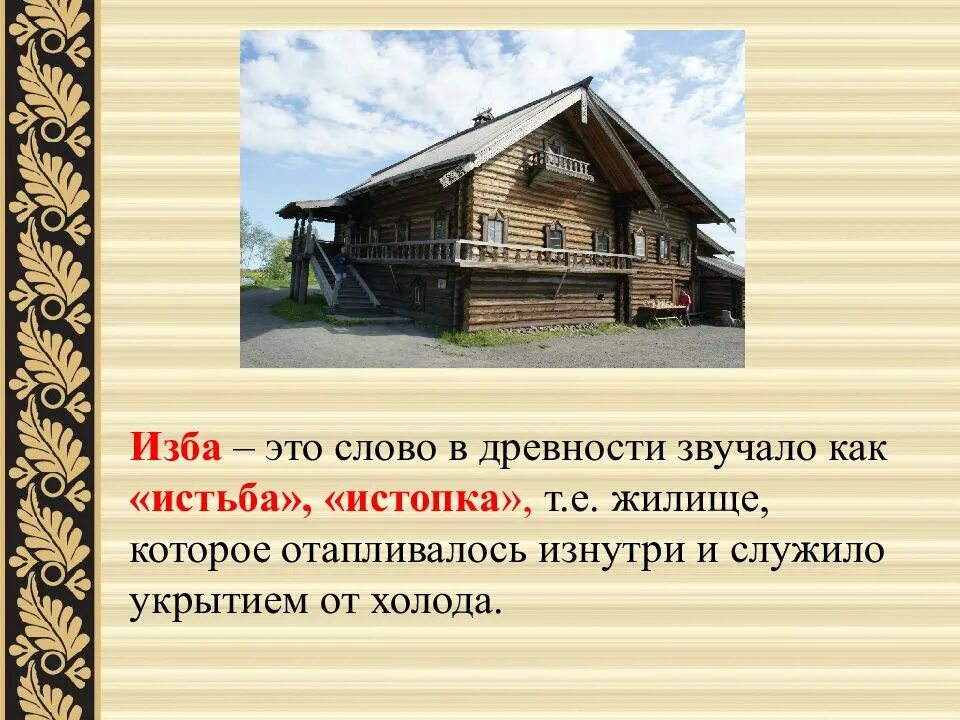 Изба – это слово в древности звучало как «истьба», «истопка», т.е. жилище, которое отапливалось изнутри и служило укрытием от холода.